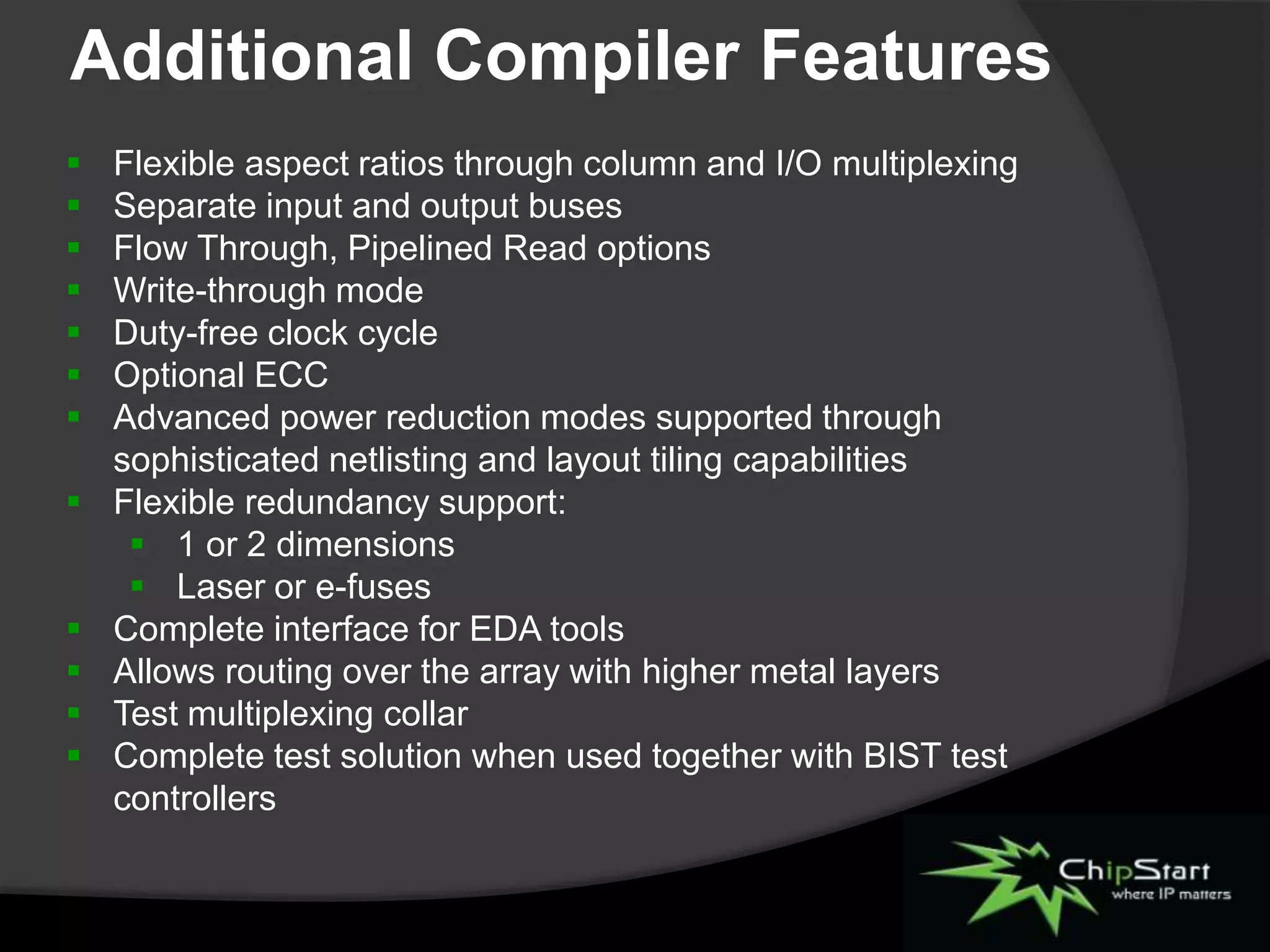 Additional Compiler Features

- Flexible aspect ratios through column and I/O multiplexing
- Separate input and output buses
- Flow Through, Pipelined Read options
- Write-through mode
- Duty-free clock cycle
- Optional ECC
- Advanced power reduction modes supported through sophisticated netlisting and layout tiling capabilities
- Flexible redundancy support:
  - 1 or 2 dimensions
  - Laser or e-fuses
- Complete interface for EDA tools
- Allows routing over the array with higher metal layers
- Test multiplexing collar
- Complete test solution when used together with BIST test controllers

ChipStart
where IP matters